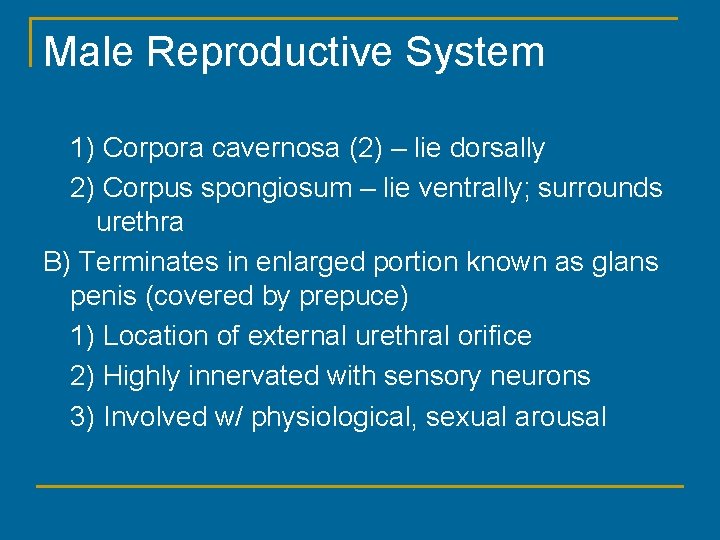 Male Reproductive System

1) Corpora cavernosa (2) – lie dorsally

2) Corpus spongiosum – lie ventrally; surrounds urethra

B) Terminates in enlarged portion known as glans penis (covered by prepuce)

1) Location of external urethral orifice

2) Highly innervated with sensory neurons

3) Involved w/ physiological, sexual arousal